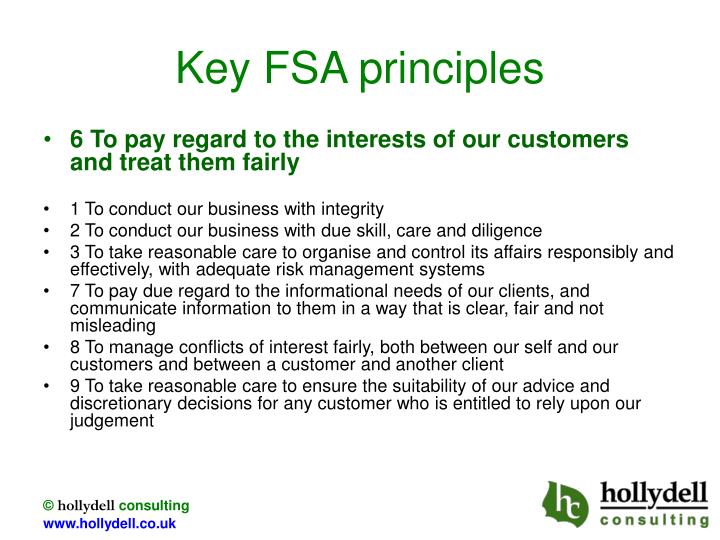 Key FSA principles

• 6 To pay regard to the interests of our customers and treat them fairly

• 1 To conduct our business with integrity
• 2 To conduct our business with due skill, care and diligence
• 3 To take reasonable care to organise and control its affairs responsibly and effectively, with adequate risk management systems
• 7 To pay due regard to the informational needs of our clients, and communicate information to them in a way that is clear, fair and not misleading
• 8 To manage conflicts of interest fairly, both between our self and our customers and between a customer and another client
• 9 To take reasonable care to ensure the suitability of our advice and discretionary decisions for any customer who is entitled to rely upon our judgement

© hollydell consulting
www.hollydell.co.uk

hc hollydell consulting